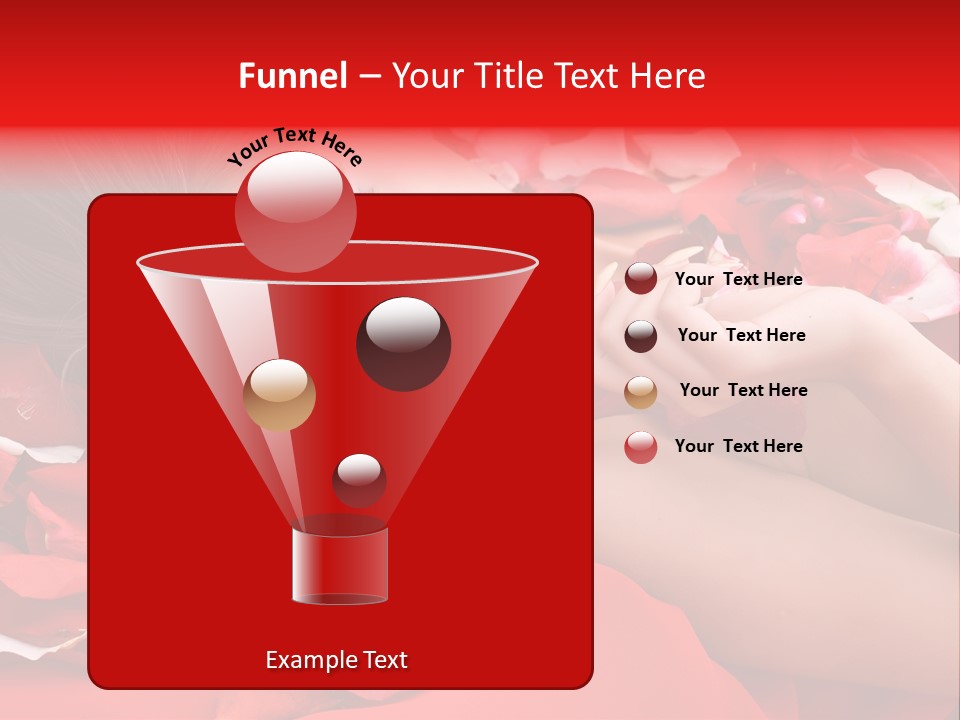 Funnel – Your Title Text Here

Your Text Here

Your Text Here

Your Text Here

Your Text Here

Your Text Here

Example Text